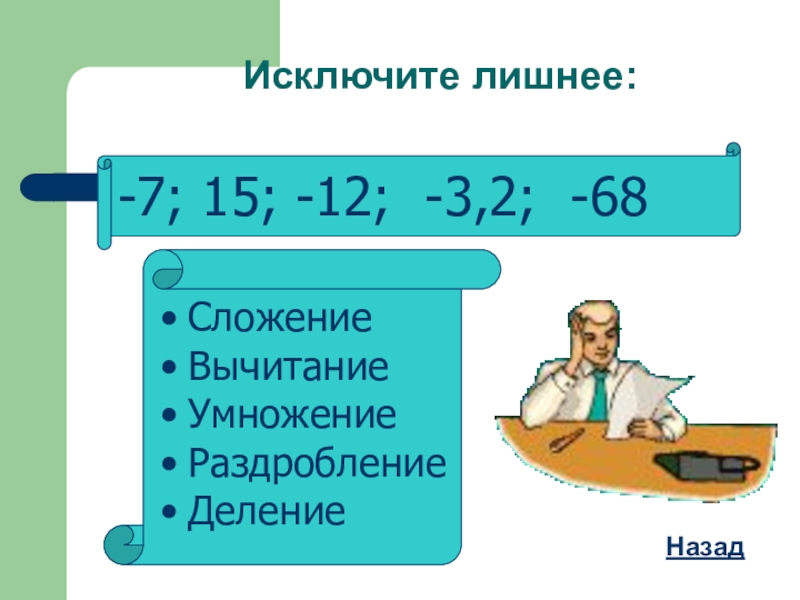 Исключите лишнее:

-7; 15; -12; -3,2; -68

• Сложение
• Вычитание
• Умножение
• Раздробление
• Деление

Назад